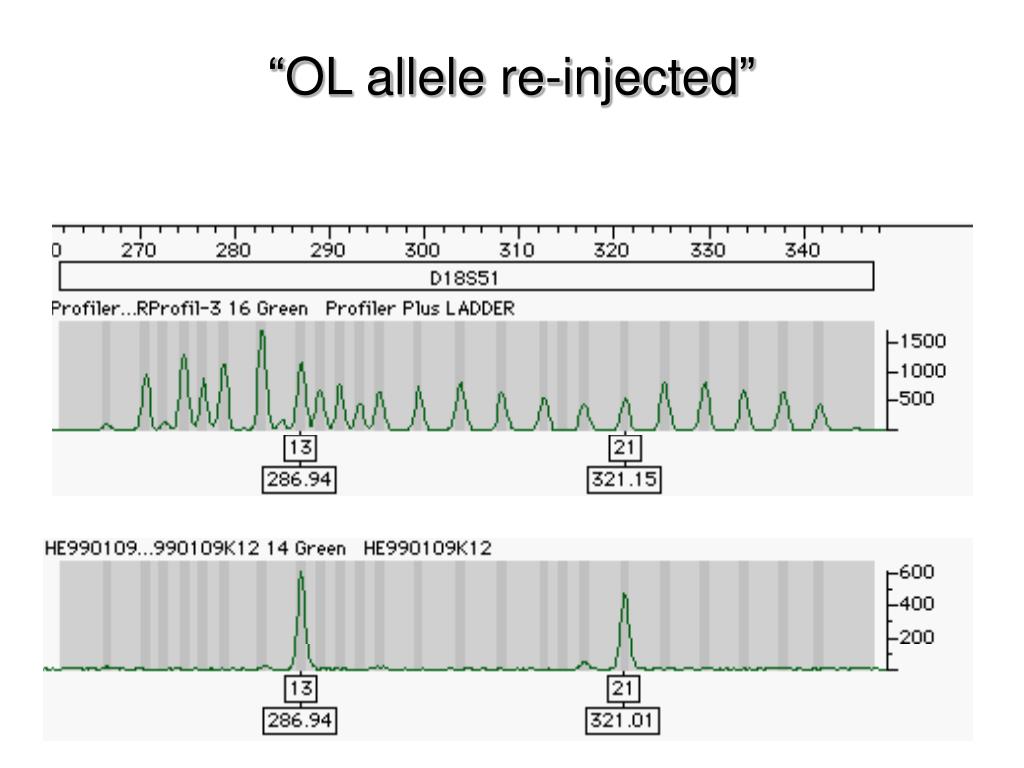 “OL allele re-injected”

0 270 280 290 300 310 320 330 340

D18S51

Profiler...RProfil-3 16 Green Profiler Plus LADDER

1500
1000
500

13
286.94

21
321.15

HE990109...990109K12 14 Green HE990109K12

600
400
200

13
286.94

21
321.01